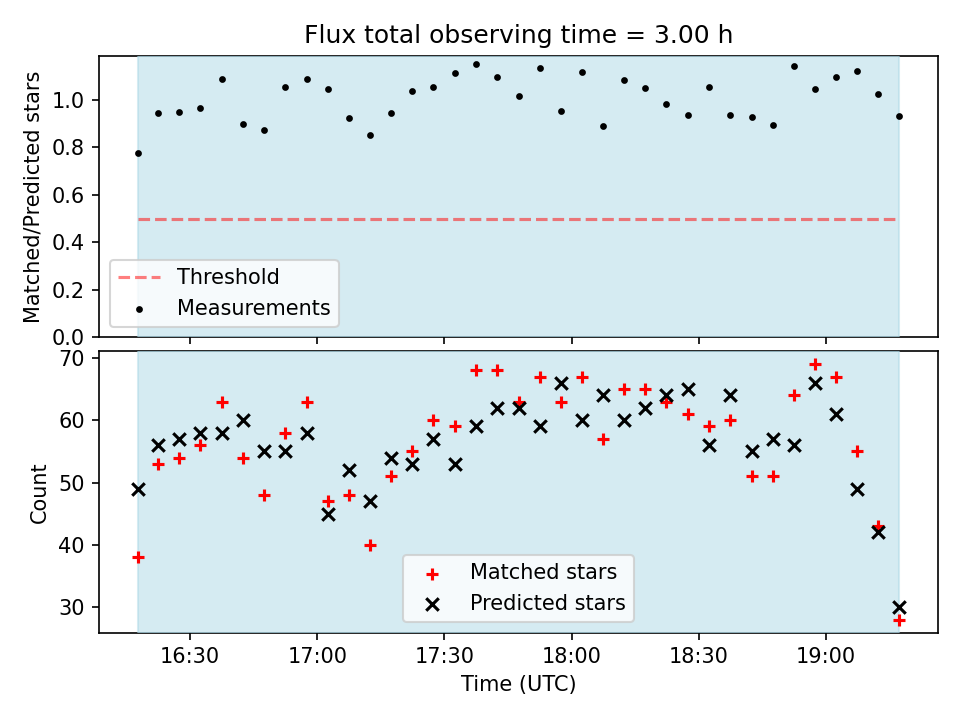 Flux total observing time = 3.00 h

Matched/Predicted stars

1.0
0.8
0.6
0.4
0.2
0.0

Threshold
Measurements

Count

70
60
50
40
30

Matched stars
Predicted stars

16:30
17:00
17:30
18:00
18:30
19:00

Time (UTC)